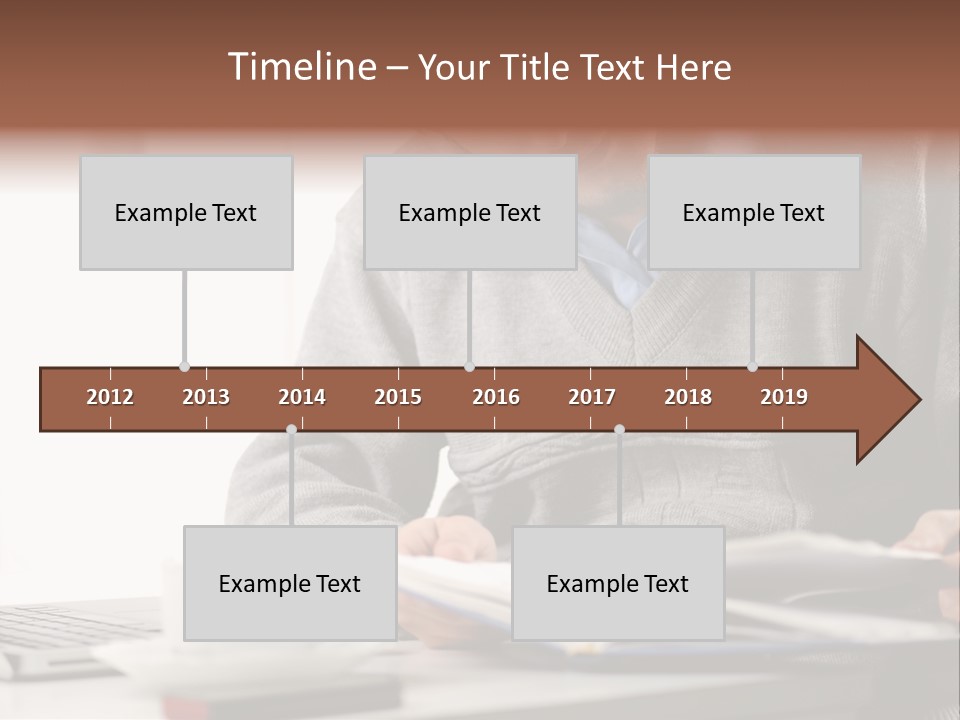 Timeline – Your Title Text Here

Example Text

Example Text

Example Text

2012 2013 2014 2015 2016 2017 2018 2019

Example Text

Example Text